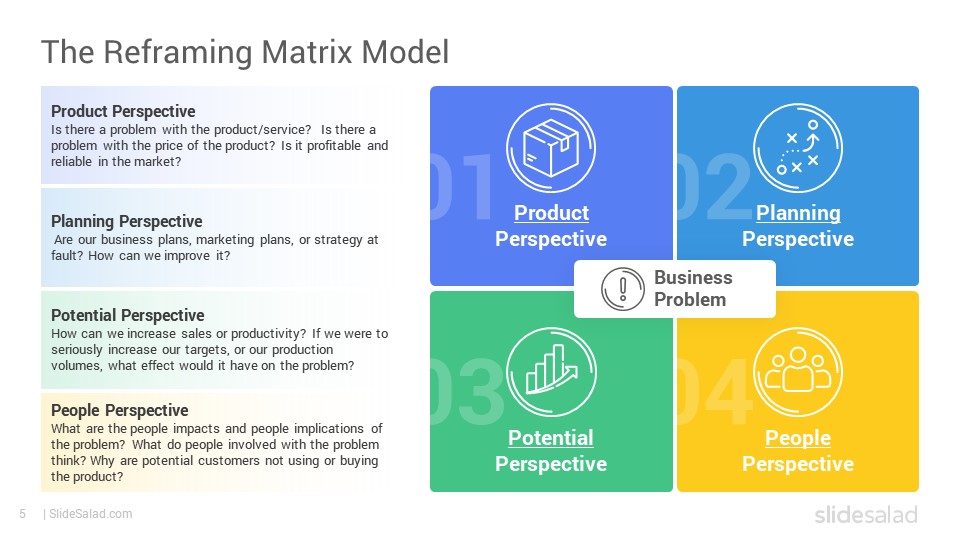 The Reframing Matrix Model

Product Perspective
Is there a problem with the product/service? Is there a problem with the price of the product? Is it profitable and reliable in the market?

Planning Perspective
Are our business plans, marketing plans, or strategy at fault? How can we improve it?

Potential Perspective
How can we increase sales or productivity? If we were to seriously increase our targets, or our production volumes, what effect would it have on the problem?

People Perspective
What are the people impacts and people implications of the problem? What do people involved with the problem think? Why are potential customers not using or buying the product?

01
Product Perspective

02
Planning Perspective

Business Problem

03
Potential Perspective

04
People Perspective

5 | SlideSalad.com

slidesalad